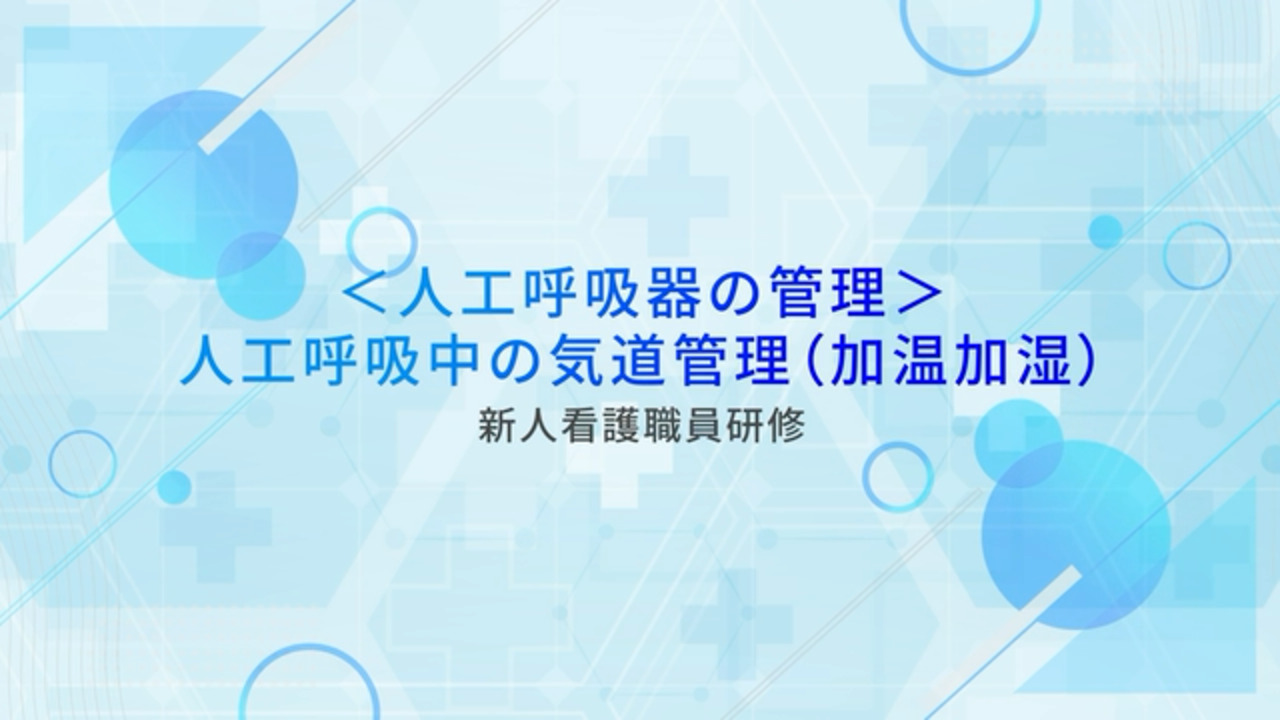 ＜人工呼吸器の管理＞
人工呼吸中の気道管理（加温加湿）

新人看護職員研修